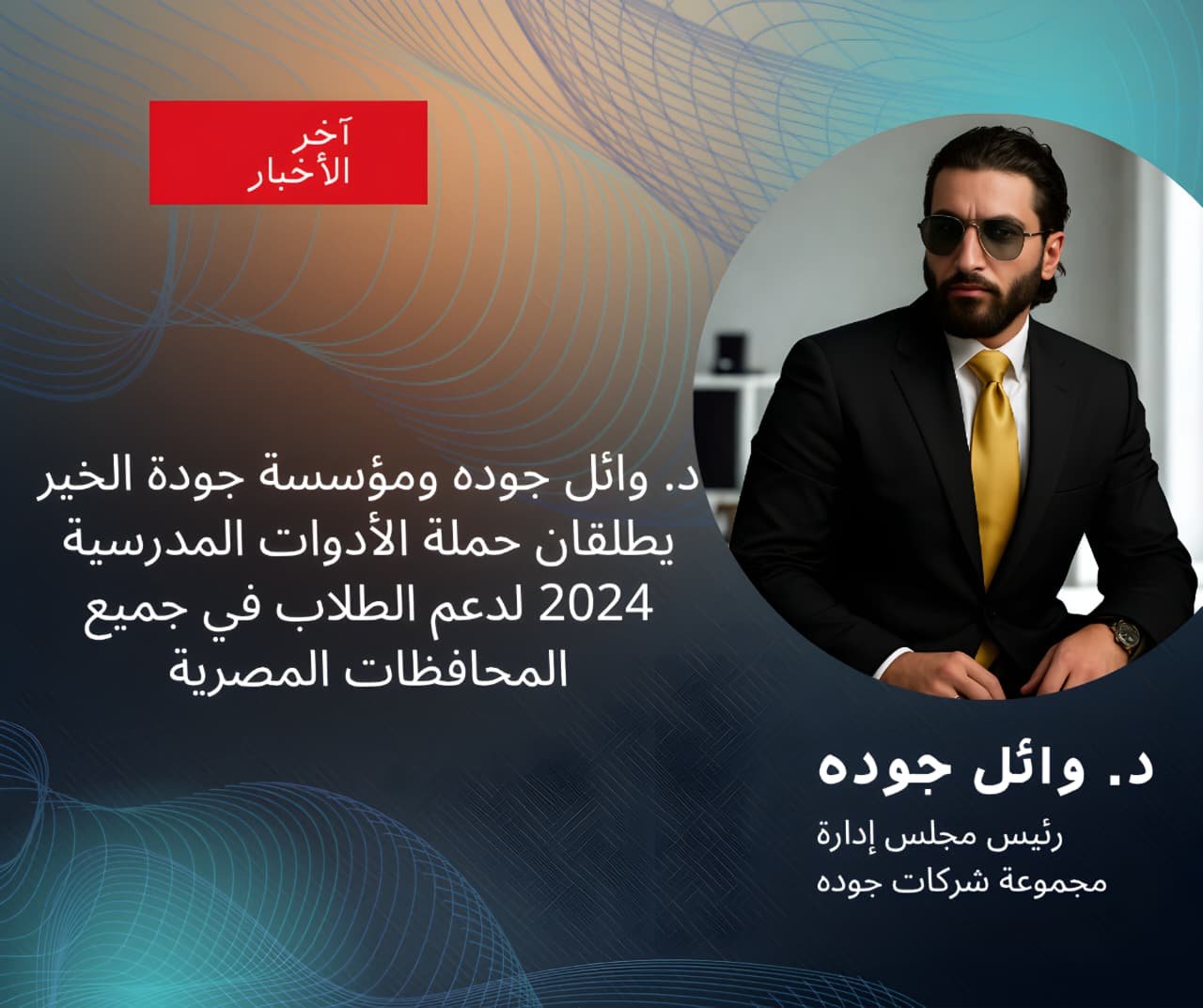 آخر الأخبار

د. وائل جوده ومؤسسة جودة الخير يطلقان حملة الأدوات المدرسية 2024 لدعم الطلاب في جميع المحافظات المصرية

د. وائل جوده

رئيس مجلس إدارة مجموعة شركات جوده